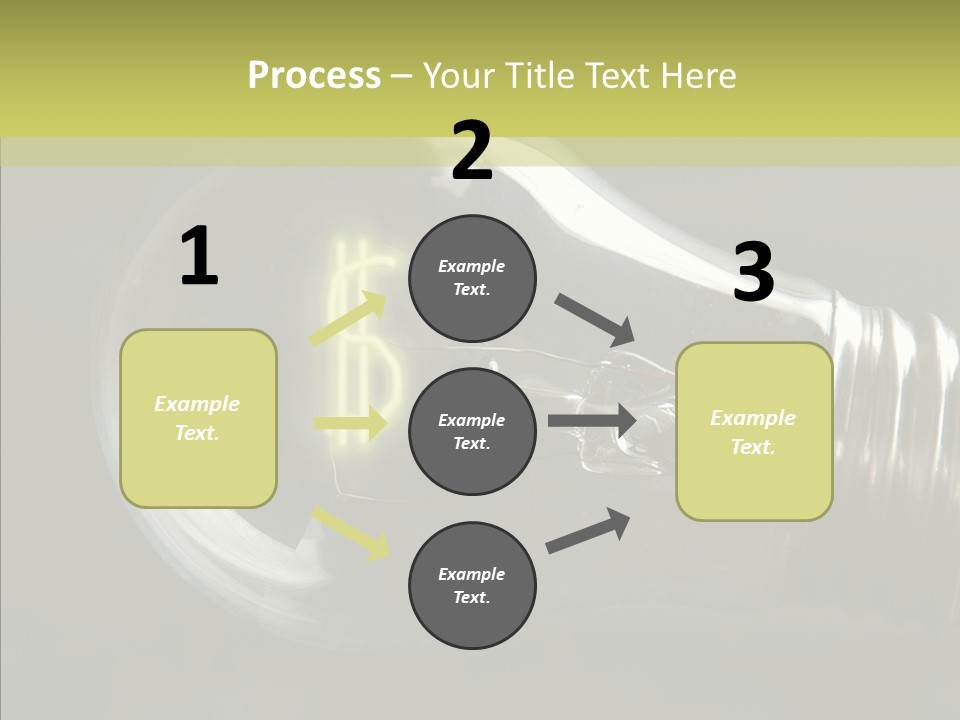 Process – Your Title Text Here

1

Example Text.

2

Example Text.

Example Text.

Example Text.

3

Example Text.